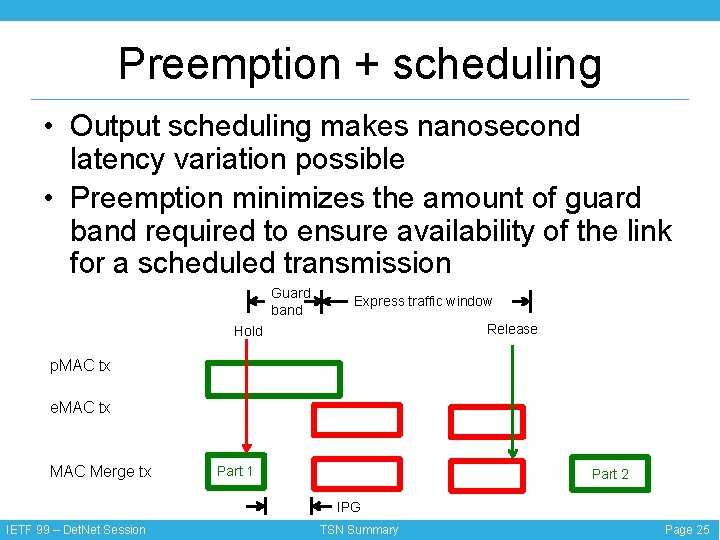 Preemption + scheduling

• Output scheduling makes nanosecond latency variation possible

• Preemption minimizes the amount of guard band required to ensure availability of the link for a scheduled transmission

Guard band

Express traffic window

Hold

Release

pMAC tx

eMAC tx

MAC Merge tx

Part 1

Part 2

IPG

IETF 99 – DetNet Session

TSN Summary

Page 25